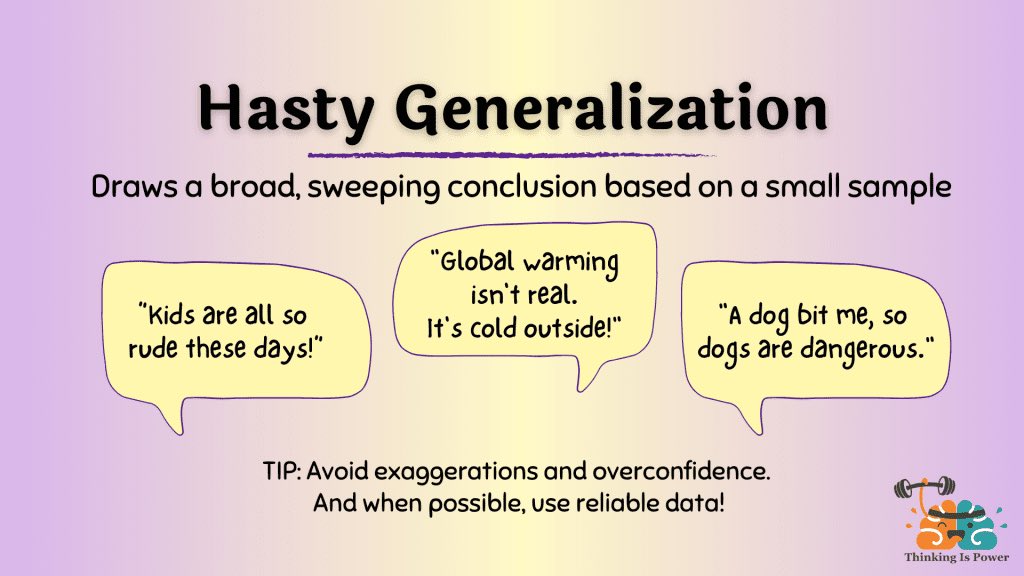 Hasty Generalization

Draws a broad, sweeping conclusion based on a small sample

"Kids are all so rude these days!"

"Global warming isn't real. It's cold outside!"

"A dog bit me, so dogs are dangerous."

TIP: Avoid exaggerations and overconfidence. And when possible, use reliable data!

Thinking Is Power